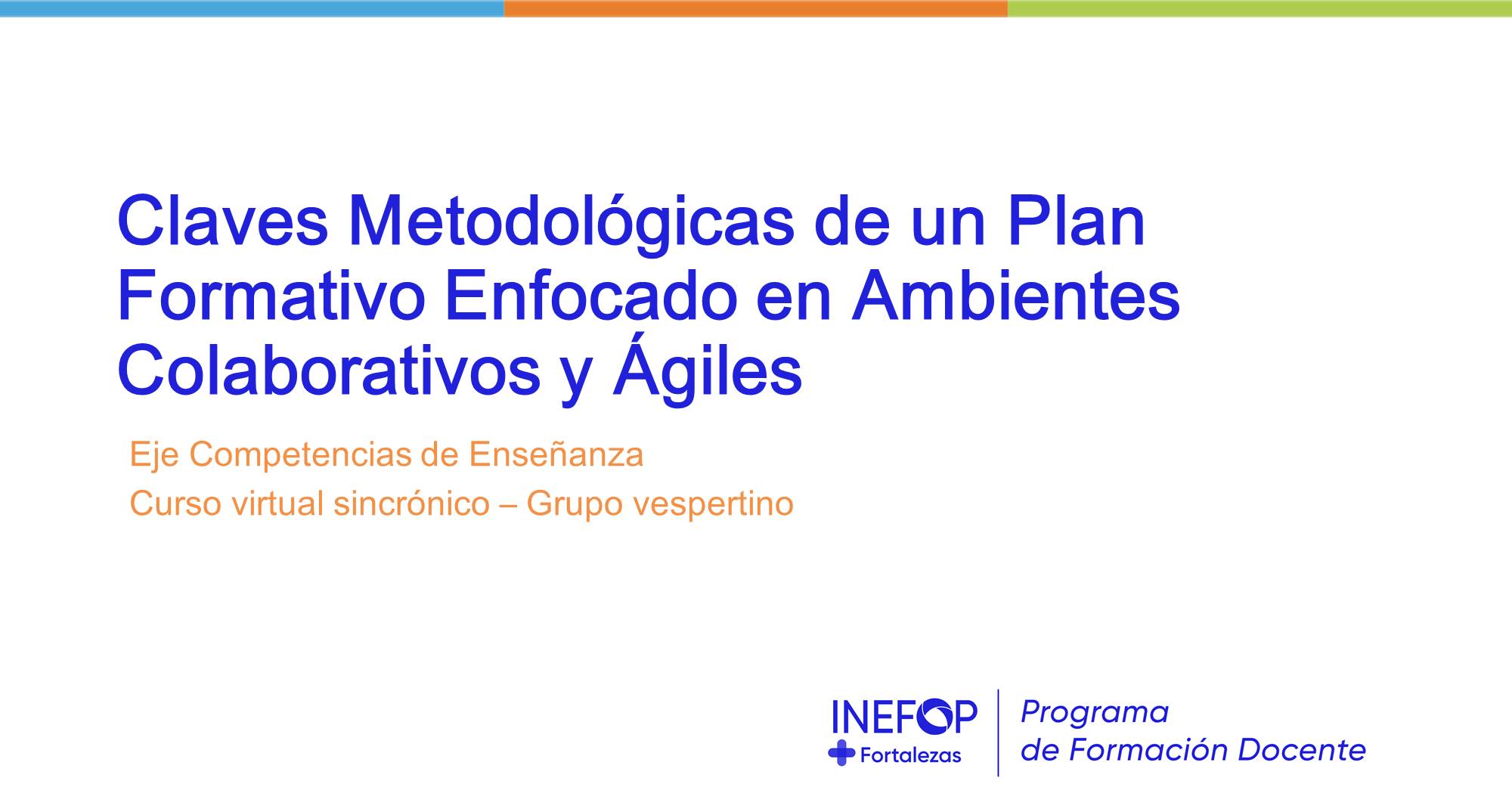 Claves Metodológicas de un Plan Formativo Enfocado en Ambientes Colaborativos y Ágiles

Eje Competencias de Enseñanza

Curso virtual sincrónico – Grupo vespertino

INEFOP
Fortalezas

Programa de Formación Docente